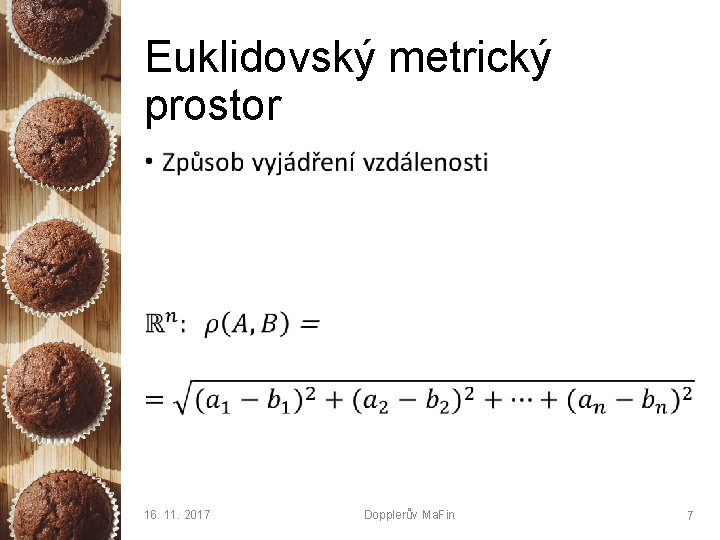 Euklidovský metrický prostor

• Způsob vyjádření vzdálenosti

$\mathbb{R}^n$: $\rho(A, B) =$

$= \sqrt{(a_1 - b_1)^2 + (a_2 - b_2)^2 + \cdots + (a_n - b_n)^2}$

16. 11. 2017

Dopplerův MaFin

7